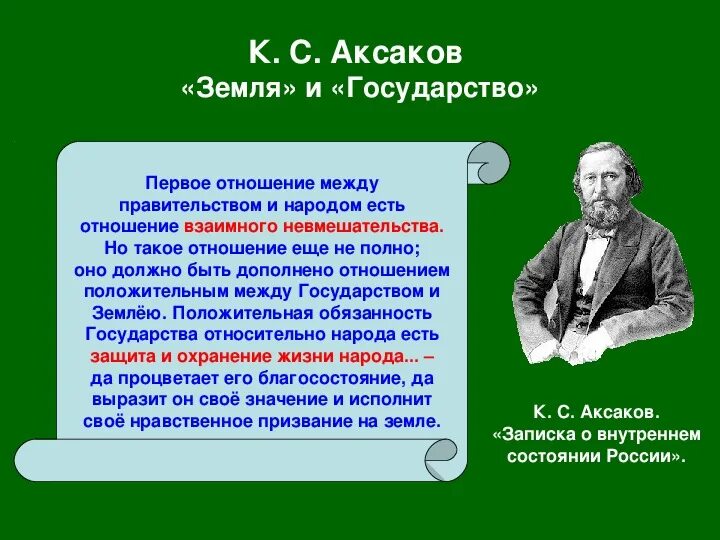 К. С. Аксаков
«Земля» и «Государство»

Первое отношение между правительством и народом есть отношение взаимного невмешательства. Но такое отношение еще не полно; оно должно быть дополнено отношением положительным между Государством и Землёю. Положительная обязанность Государства относительно народа есть защита и охранение жизни народа... – да процветает его благосостояние, да выразит он своё значение и исполнит своё нравственное призвание на земле.

К. С. Аксаков.
«Записка о внутреннем состоянии России».